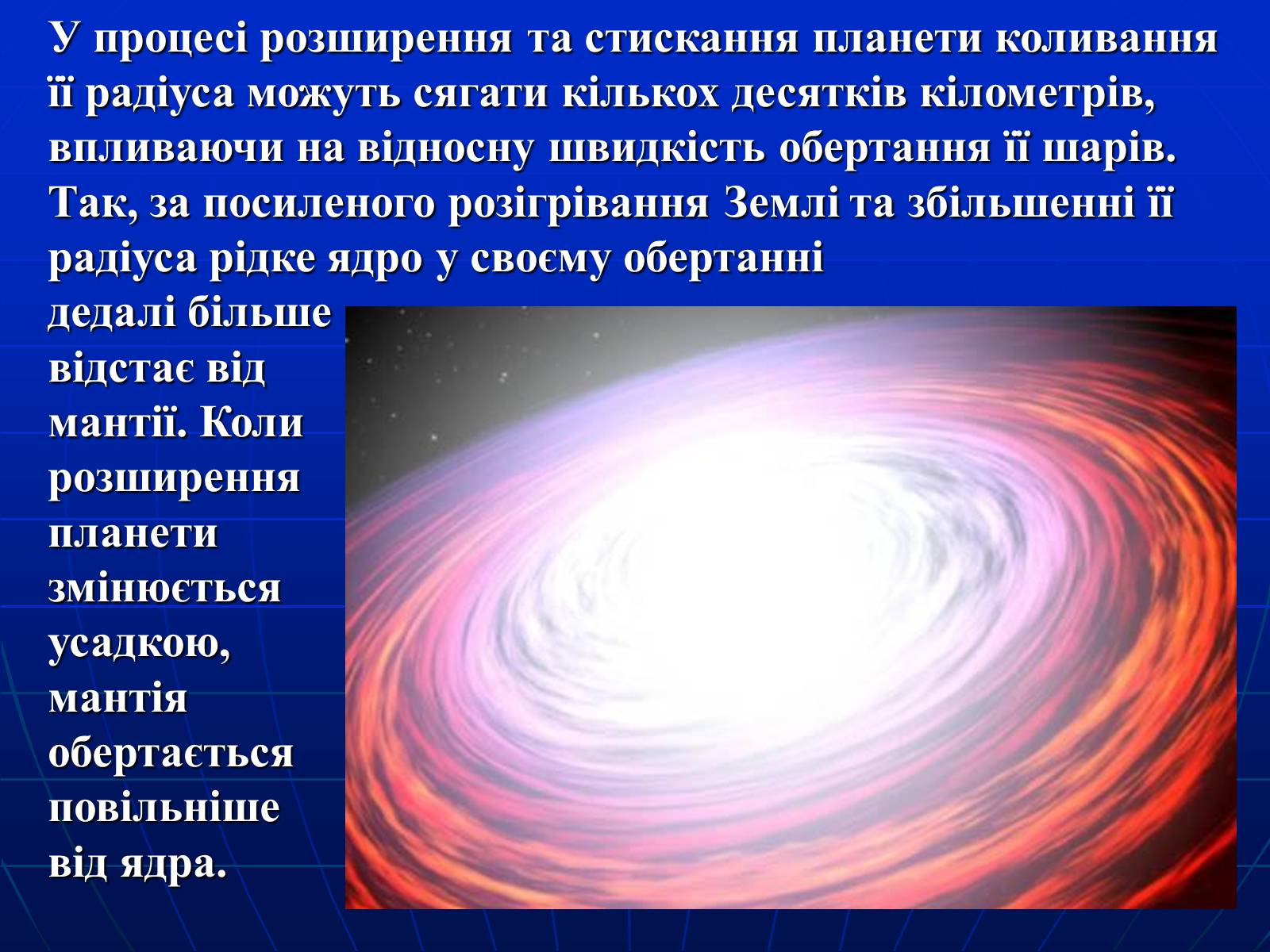 У процесі розширення та стискання планети коливання її радіуса можуть сягати кількох десятків кілометрів, впливаючи на відносну швидкість обертання її шарів. Так, за посиленого розігрівання Землі та збільшенні її радіуса рідке ядро у своєму обертанні дедалі більше відстає від мантії. Коли розширення планети змінюється усадкою, мантія обертається повільніше від ядра.